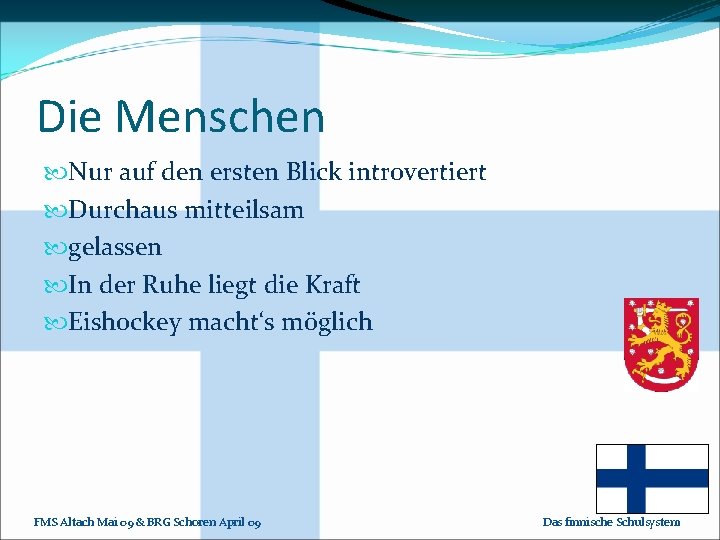 Die Menschen

Nur auf den ersten Blick introvertiert

Durchaus mitteilsam

gelassen

In der Ruhe liegt die Kraft

Eishockey macht‘s möglich

FMS Altach Mai 09 & BRG Schoren April 09

Das finnische Schulsystem